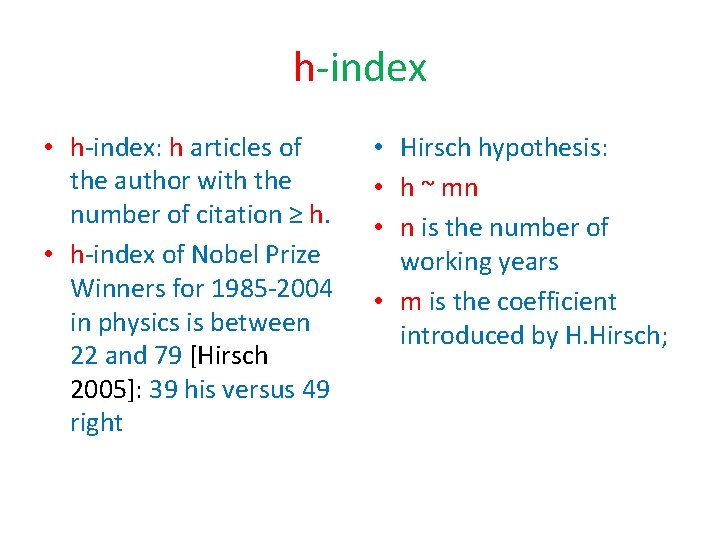 h-index

• h-index: h articles of the author with the number of citation ≥ h.
• h-index of Nobel Prize Winners for 1985-2004 in physics is between 22 and 79 [Hirsch 2005]: 39 his versus 49 right

• Hirsch hypothesis:
• h ~ mn
• n is the number of working years
• m is the coefficient introduced by H.Hirsch;